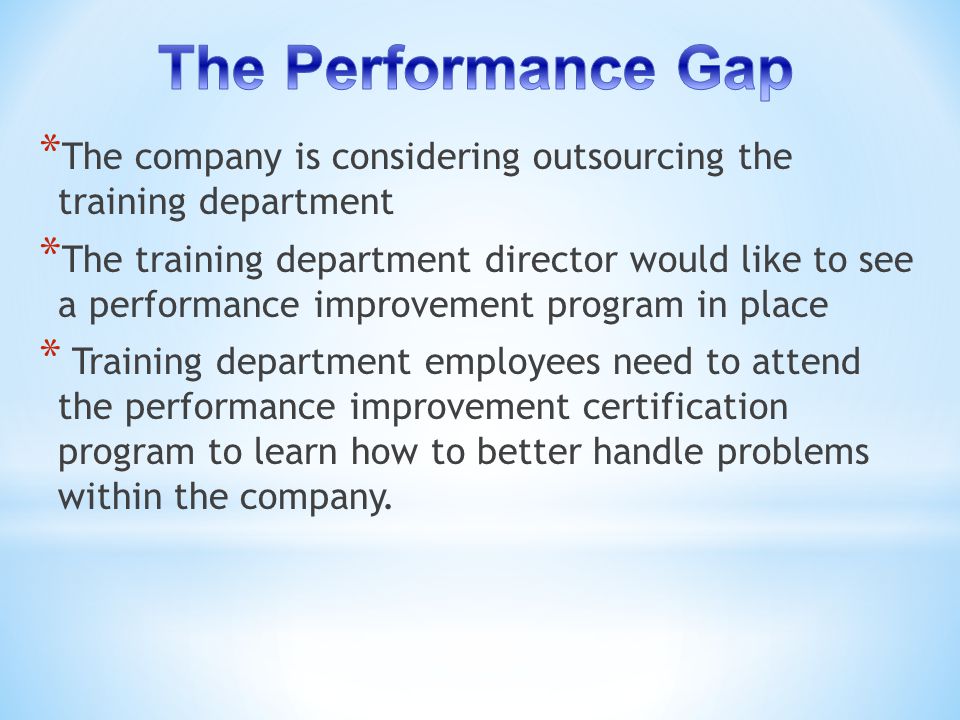 The Performance Gap

*The company is considering outsourcing the training department

*The training department director would like to see a performance improvement program in place

* Training department employees need to attend the performance improvement certification program to learn how to better handle problems within the company.